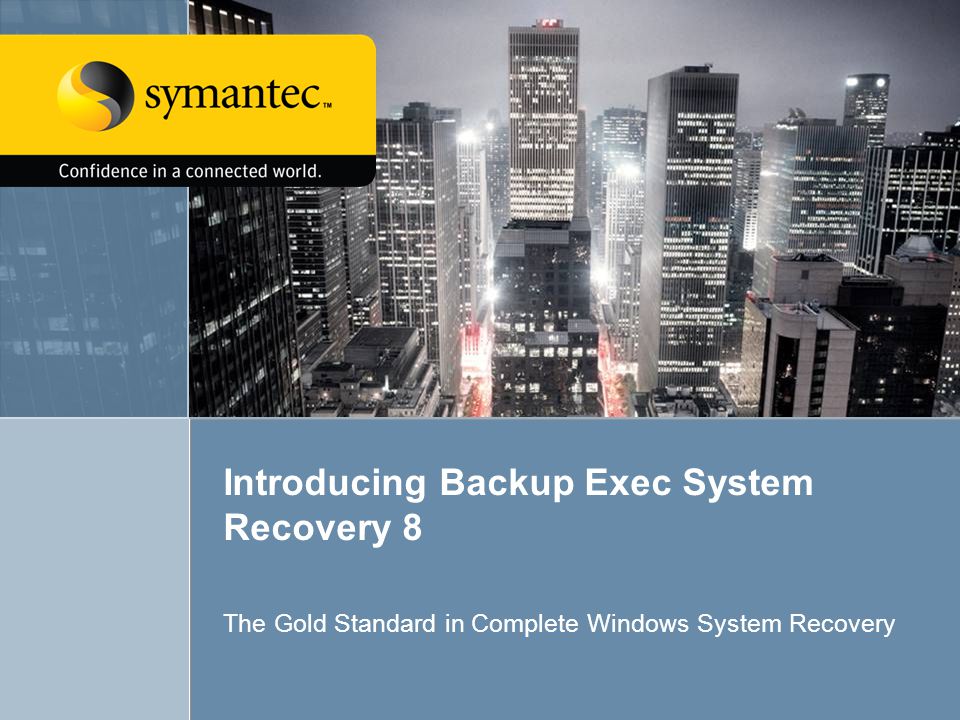 symantec™

Confidence in a connected world.

Introducing Backup Exec System Recovery 8

The Gold Standard in Complete Windows System Recovery